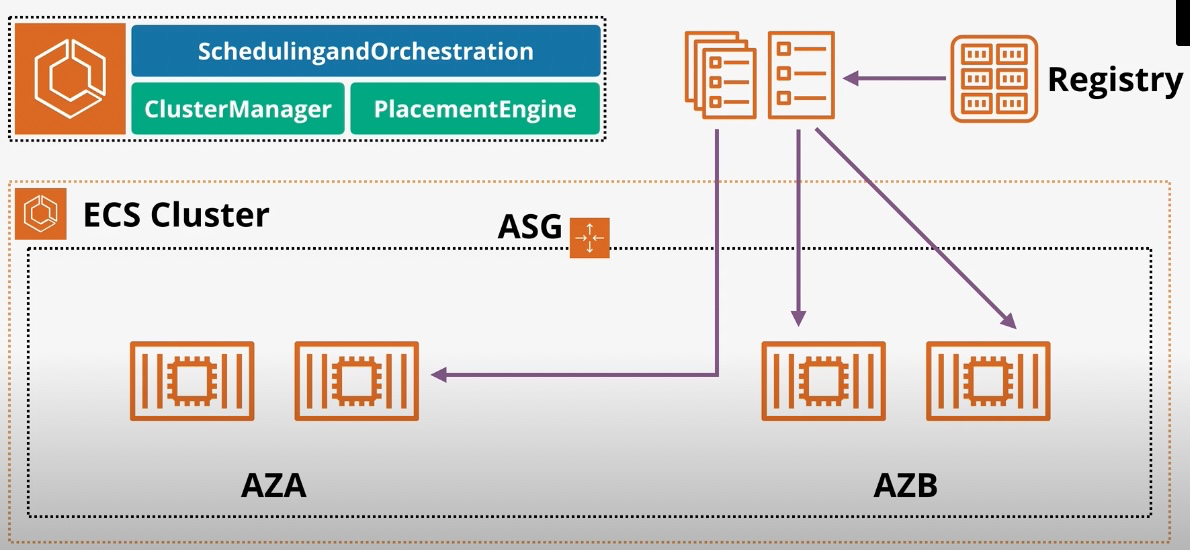 SchedulingandOrchestration

ClusterManager

PlacementEngine

Registry

ECS Cluster

ASG

AZA

AZB